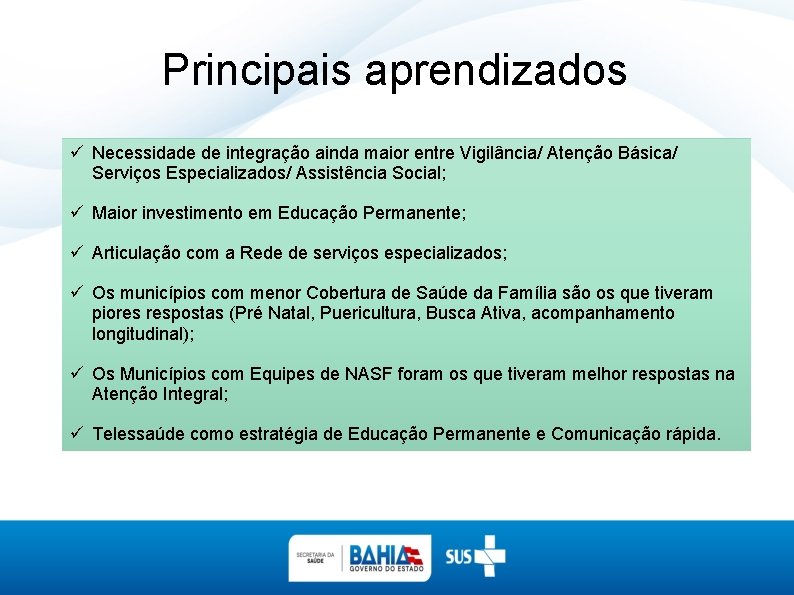 Principais aprendizados

✓ Necessidade de integração ainda maior entre Vigilância/ Atenção Básica/ Serviços Especializados/ Assistência Social;

✓ Maior investimento em Educação Permanente;

✓ Articulação com a Rede de serviços especializados;

✓ Os municípios com menor Cobertura de Saúde da Família são os que tiveram piores respostas (Pré Natal, Puericultura, Busca Ativa, acompanhamento longitudinal);

✓ Os Municípios com Equipes de NASF foram os que tiveram melhor respostas na Atenção Integral;

✓ Telessaúde como estratégia de Educação Permanente e Comunicação rápida.

SECRETARIA DA SAÚDE BAHIA GOVERNO DO ESTADO SUS